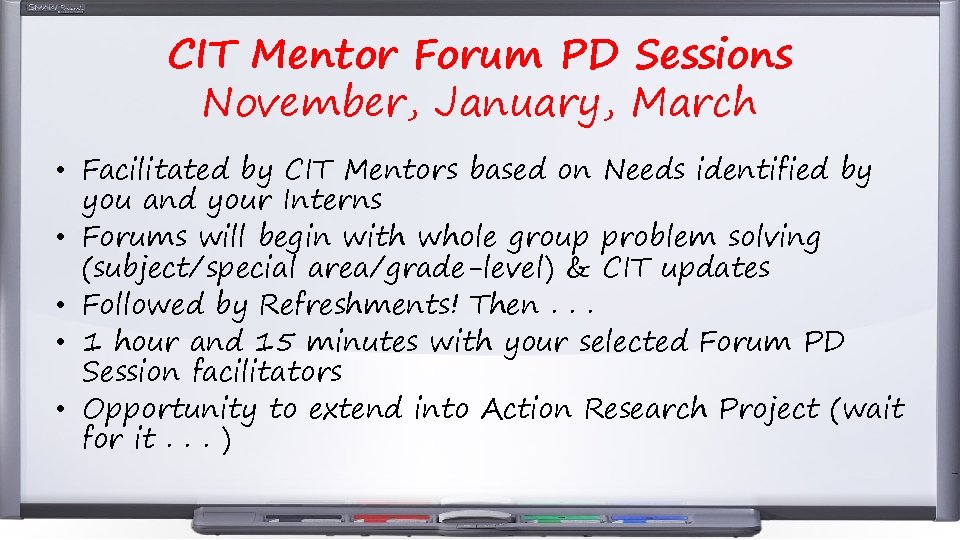 CIT Mentor Forum PD Sessions
November, January, March

• Facilitated by CIT Mentors based on Needs identified by you and your Interns
• Forums will begin with whole group problem solving (subject/special area/grade-level) & CIT updates
• Followed by Refreshments! Then . . .
• 1 hour and 15 minutes with your selected Forum PD Session facilitators
• Opportunity to extend into Action Research Project (wait for it . . . )